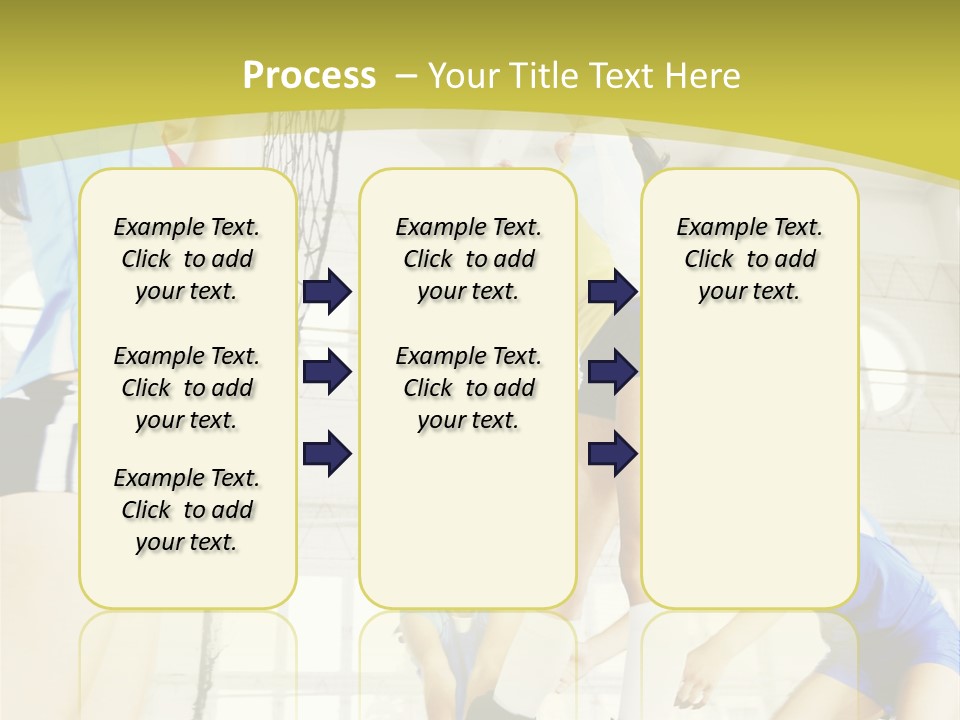 Process – Your Title Text Here

Example Text. Click to add your text.

Example Text. Click to add your text.

Example Text. Click to add your text.

Example Text. Click to add your text.

Example Text. Click to add your text.

Example Text. Click to add your text.